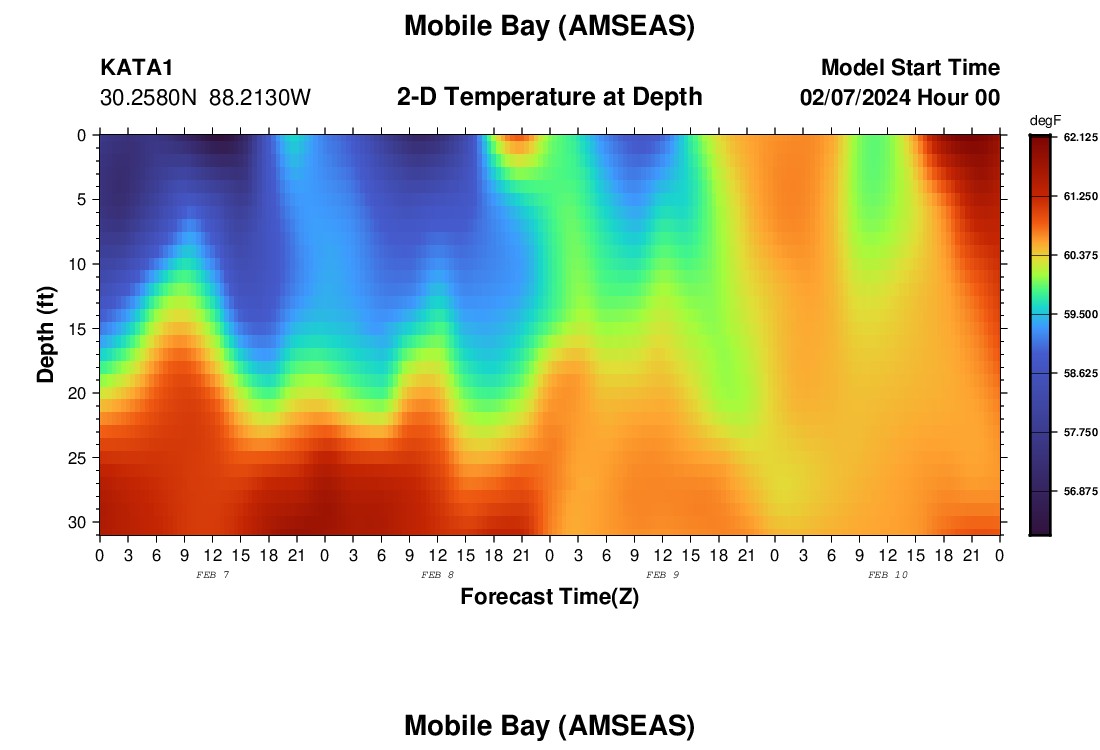 Mobile Bay (AMSEAS)

KATA1
30.2580N 88.2130W

2-D Temperature at Depth

Model Start Time
02/07/2024 Hour 00

degF
62.125
61.250
60.375
59.500
58.625
57.750
56.875

Depth (ft)
0
5
10
15
20
25
30

0 3 6 9 12 15 18 21 0 3 6 9 12 15 18 21 0 3 6 9 12 15 18 21 0 3 6 9 12 15 18 21 0
FEB 7
FEB 8
FEB 9
FEB 10

Forecast Time(Z)

Mobile Bay (AMSEAS)